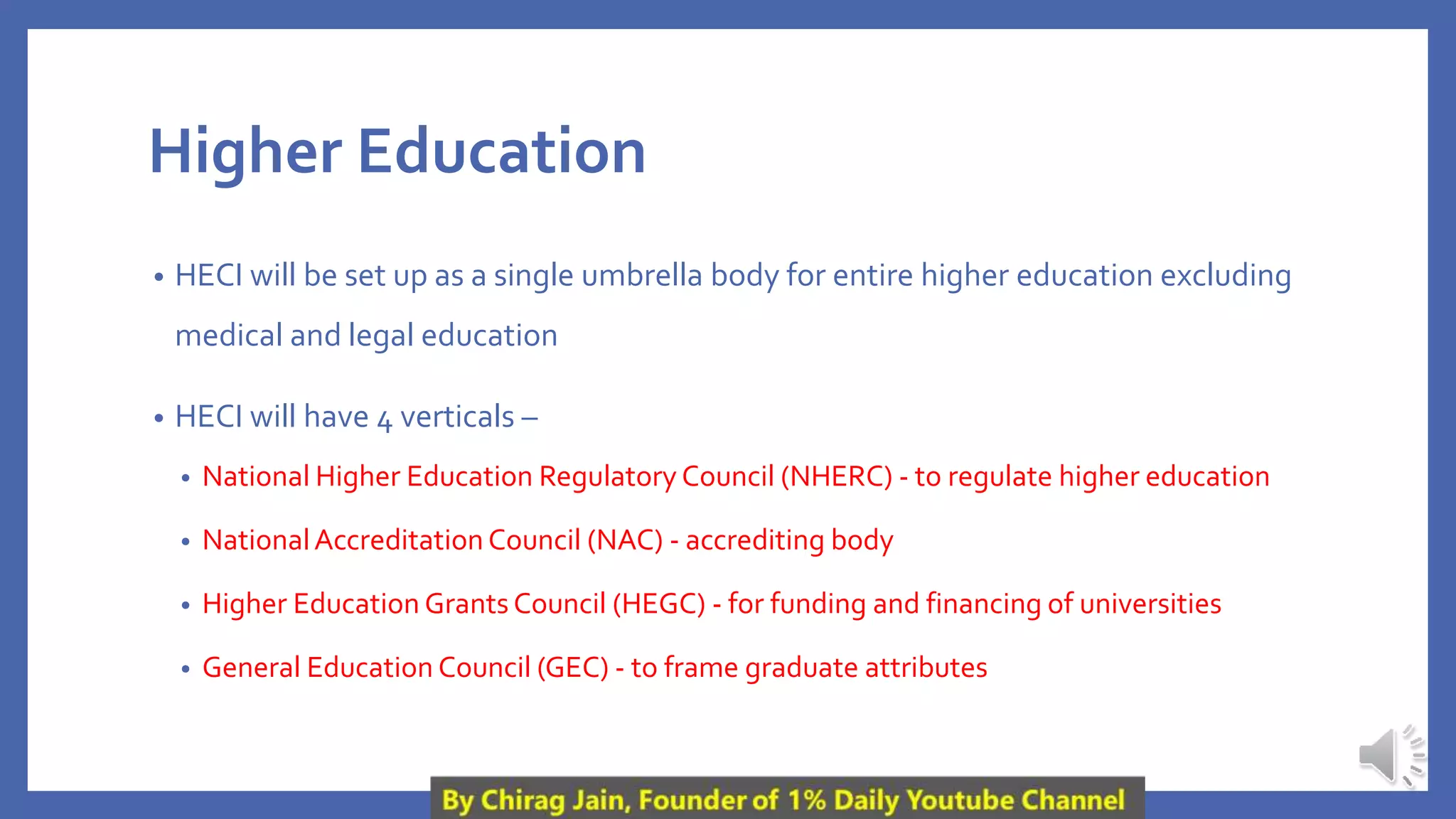 Higher Education

• HECI will be set up as a single umbrella body for entire higher education excluding medical and legal education

• HECI will have 4 verticals –

• National Higher Education Regulatory Council (NHERC) - to regulate higher education

• National Accreditation Council (NAC) - accrediting body

• Higher Education Grants Council (HEGC) - for funding and financing of universities

• General Education Council (GEC) - to frame graduate attributes

By Chirag Jain, Founder of 1% Daily Youtube Channel